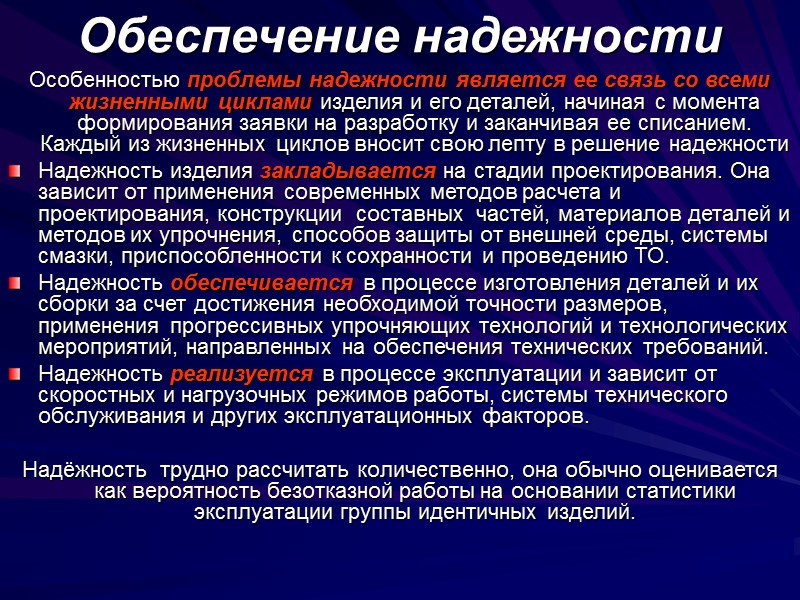 Обеспечение надежности

Особенностью проблемы надежности является ее связь со всеми жизненными циклами изделия и его деталей, начиная с момента формирования заявки на разработку и заканчивая ее списанием. Каждый из жизненных циклов вносит свою лепту в решение надежности

Надежность изделия закладывается на стадии проектирования. Она зависит от применения современных методов расчета и проектирования, конструкции составных частей, материалов деталей и методов их упрочнения, способов защиты от внешней среды, системы смазки, приспособленности к сохранности и проведению ТО.

Надежность обеспечивается в процессе изготовления деталей и их сборки за счет достижения необходимой точности размеров, применения прогрессивных упрочняющих технологий и технологических мероприятий, направленных на обеспечения технических требований.

Надежность реализуется в процессе эксплуатации и зависит от скоростных и нагрузочных режимов работы, системы технического обслуживания и других эксплуатационных факторов.

Надёжность трудно рассчитать количественно, она обычно оценивается как вероятность безотказной работы на основании статистики эксплуатации группы идентичных изделий.